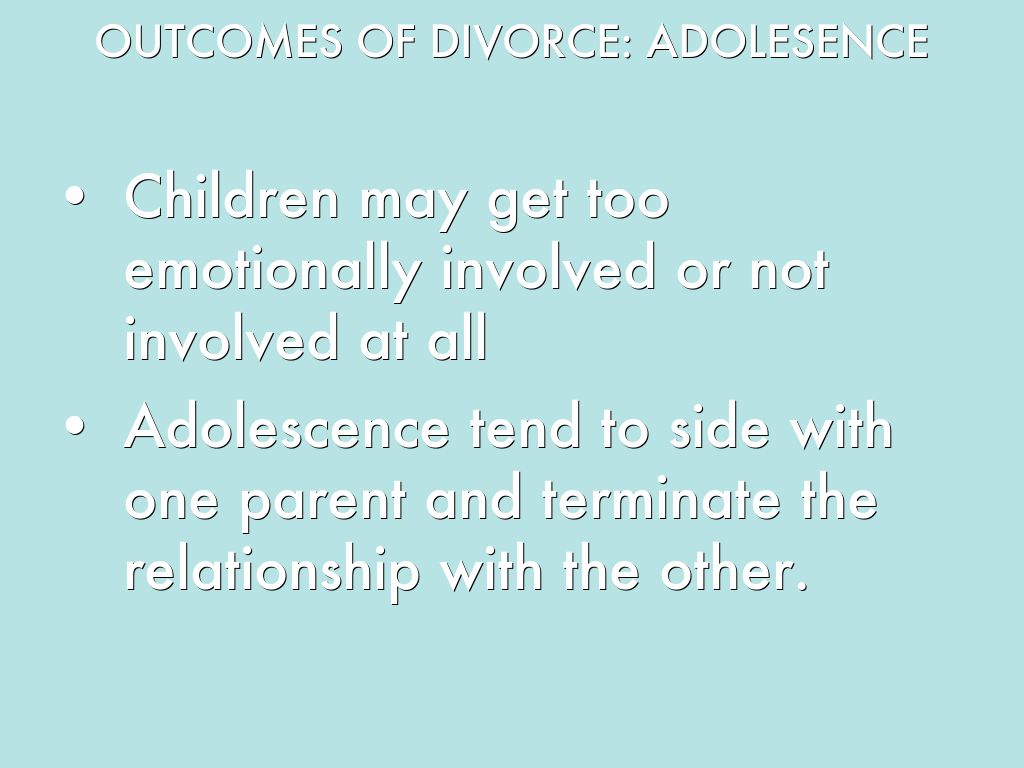 OUTCOMES OF DIVORCE: ADOLESENCE

• Children may get too emotionally involved or not involved at all

• Adolescence tend to side with one parent and terminate the relationship with the other.